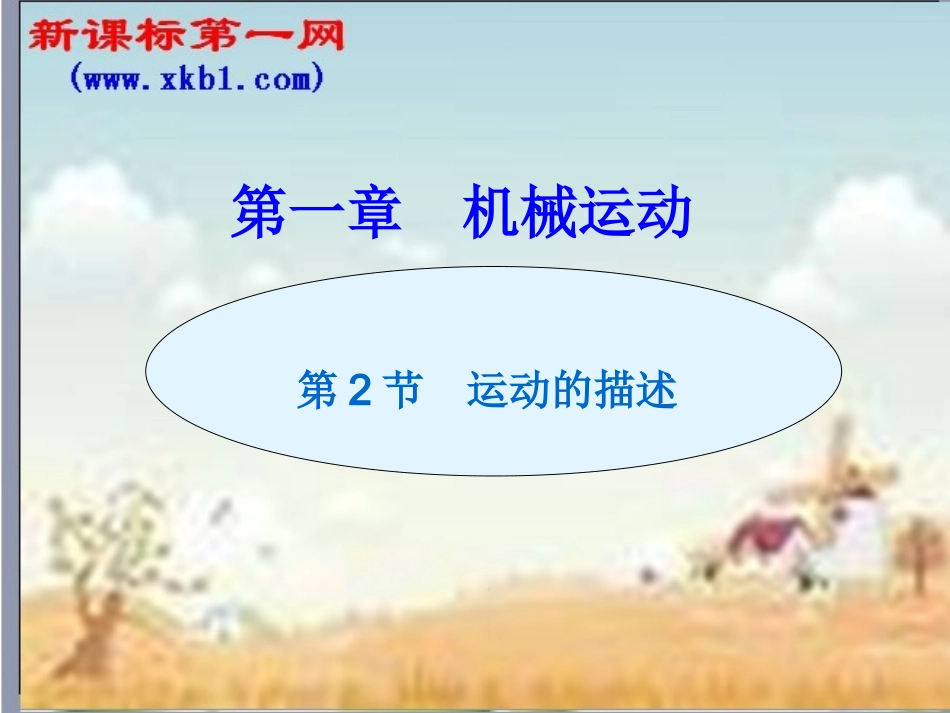 新课标第一网
(www.xkb1.com)

第一章　机械运动

第 2 节　运动的描述